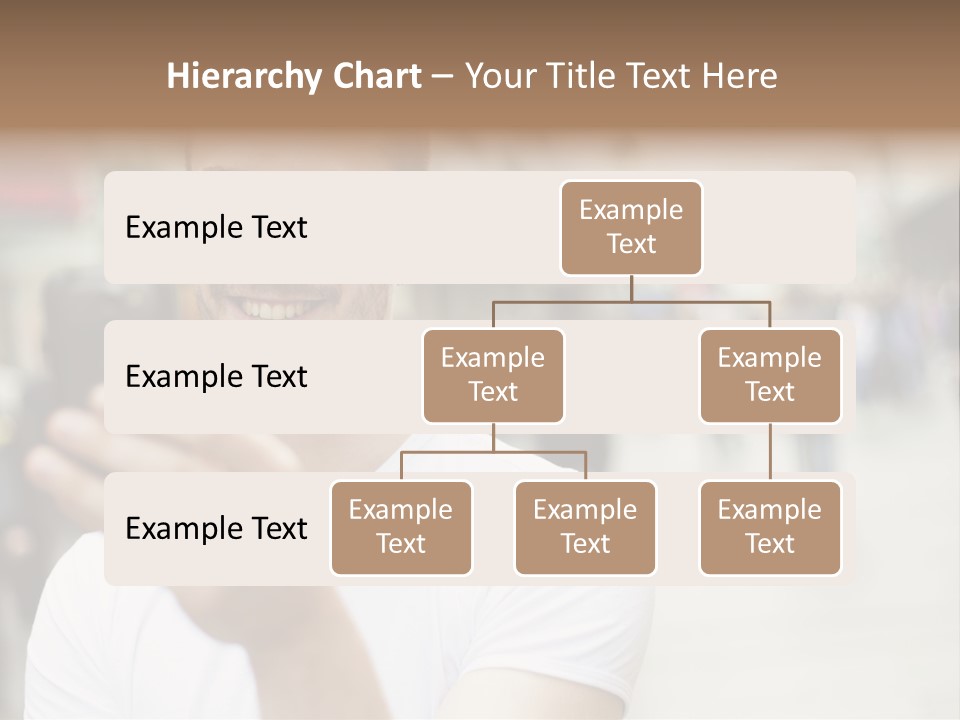 Hierarchy Chart – Your Title Text Here

Example Text

Example Text

Example Text

Example Text

Example Text

Example Text

Example Text

Example Text

Example Text